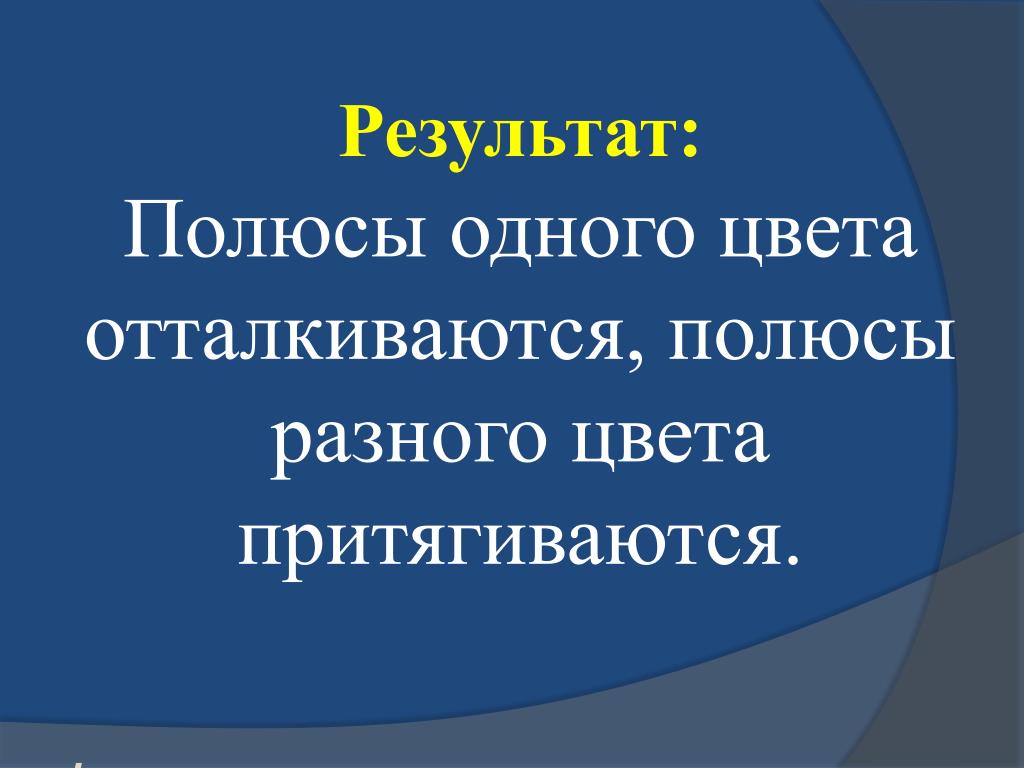 Результат:
Полюсы одного цвета отталкиваются, полюсы разного цвета притягиваются.